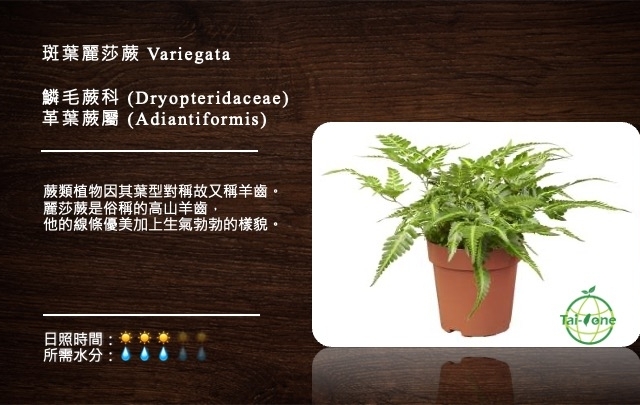 斑葉麗莎蕨 Variegata

鱗毛蕨科 (Dryopteridaceae)
革葉蕨屬 (Adiantiformis)

蕨類植物因其葉型對稱故又稱羊齒。
麗莎蕨是俗稱的高山羊齒，
他的線條優美加上生氣勃勃的樣貌。

日照時間：
所需水分：

Tai-one